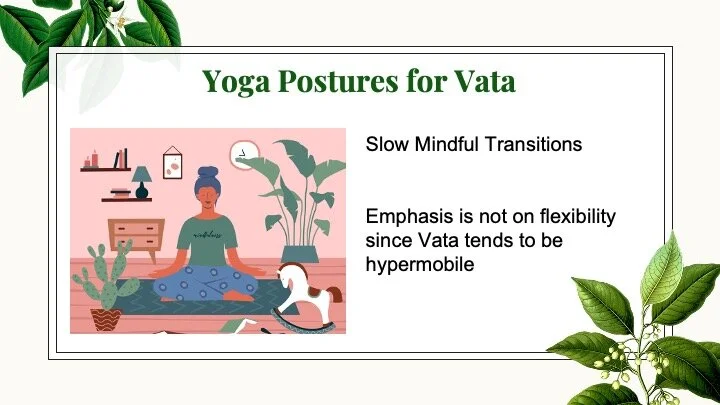 Yoga Postures for Vata

mindfulness

Slow Mindful Transitions

Emphasis is not on flexibility since Vata tends to be hypermobile